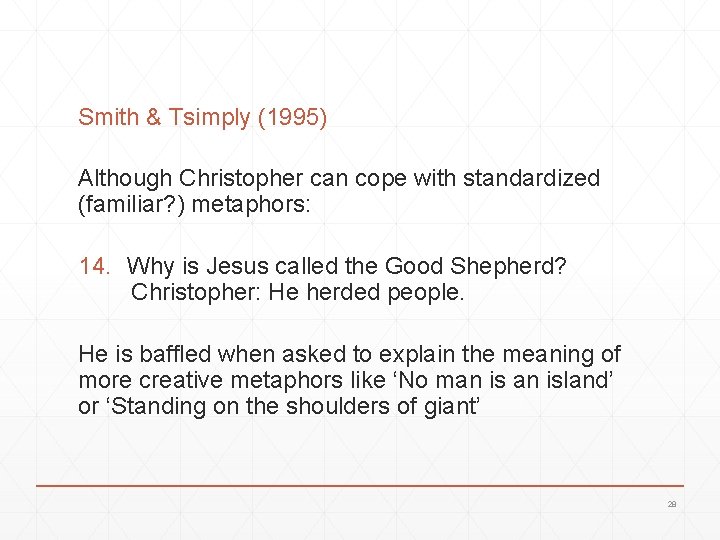 Smith & Tsimply (1995)

Although Christopher can cope with standardized (familiar?) metaphors:

14. Why is Jesus called the Good Shepherd?
Christopher: He herded people.

He is baffled when asked to explain the meaning of more creative metaphors like ‘No man is an island’ or ‘Standing on the shoulders of giant’

28